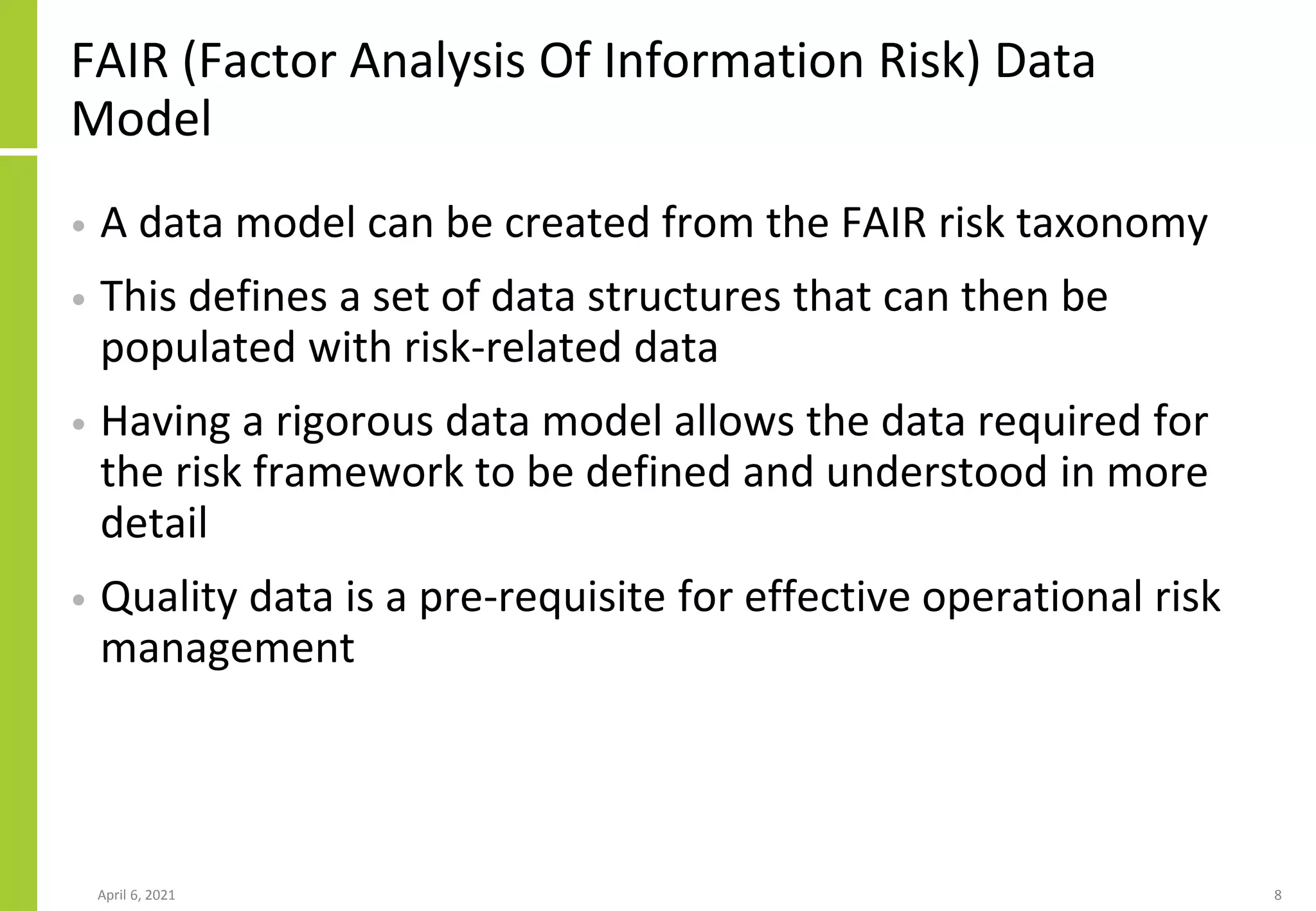 FAIR (Factor Analysis Of Information Risk) Data Model

• A data model can be created from the FAIR risk taxonomy

• This defines a set of data structures that can then be populated with risk-related data

• Having a rigorous data model allows the data required for the risk framework to be defined and understood in more detail

• Quality data is a pre-requisite for effective operational risk management

April 6, 2021

8